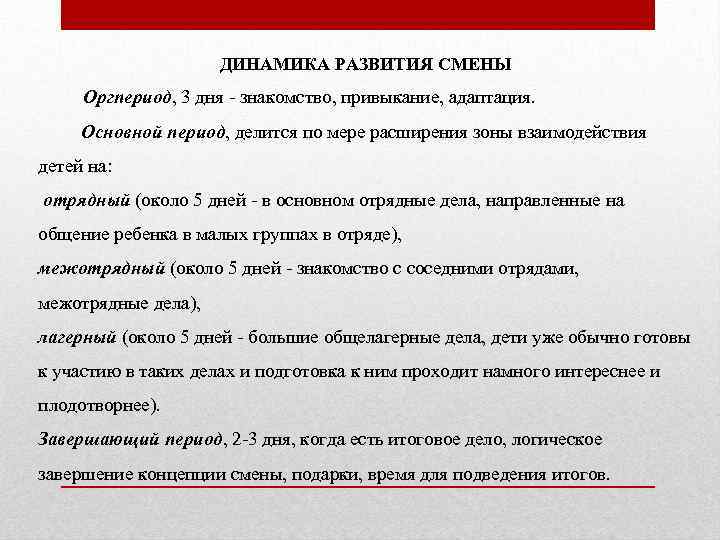 ДИНАМИКА РАЗВИТИЯ СМЕНЫ

Оргпериод, 3 дня - знакомство, привыкание, адаптация.

Основной период, делится по мере расширения зоны взаимодействия детей на:
отрядный (около 5 дней - в основном отрядные дела, направленные на общение ребенка в малых группах в отряде),
межотрядный (около 5 дней - знакомство с соседними отрядами, межотрядные дела),
лагерный (около 5 дней - большие общелагерные дела, дети уже обычно готовы к участию в таких делах и подготовка к ним проходит намного интереснее и плодотворнее).
Завершающий период, 2-3 дня, когда есть итоговое дело, логическое завершение концепции смены, подарки, время для подведения итогов.